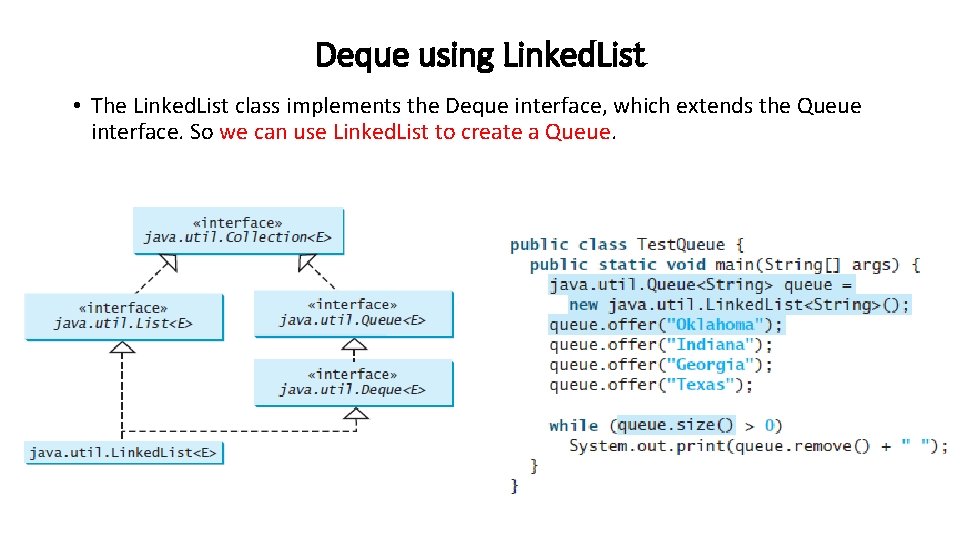 Deque using Linked.List

• The Linked.List class implements the Deque interface, which extends the Queue interface. So we can use Linked.List to create a Queue.

«interface»
java.util.Collection<E>

«interface»
java.util.List<E>

«interface»
java.util.Queue<E>

«interface»
java.util.Deque<E>

java.util.LinkedList<E>

public class TestQueue {
  public static void main(String[] args) {
    java.util.Queue<String> queue =
      new java.util.LinkedList<String>();
    queue.offer("Oklahoma");
    queue.offer("Indiana");
    queue.offer("Georgia");
    queue.offer("Texas");

    while (queue.size() > 0)
      System.out.print(queue.remove() + " ");
  }
}